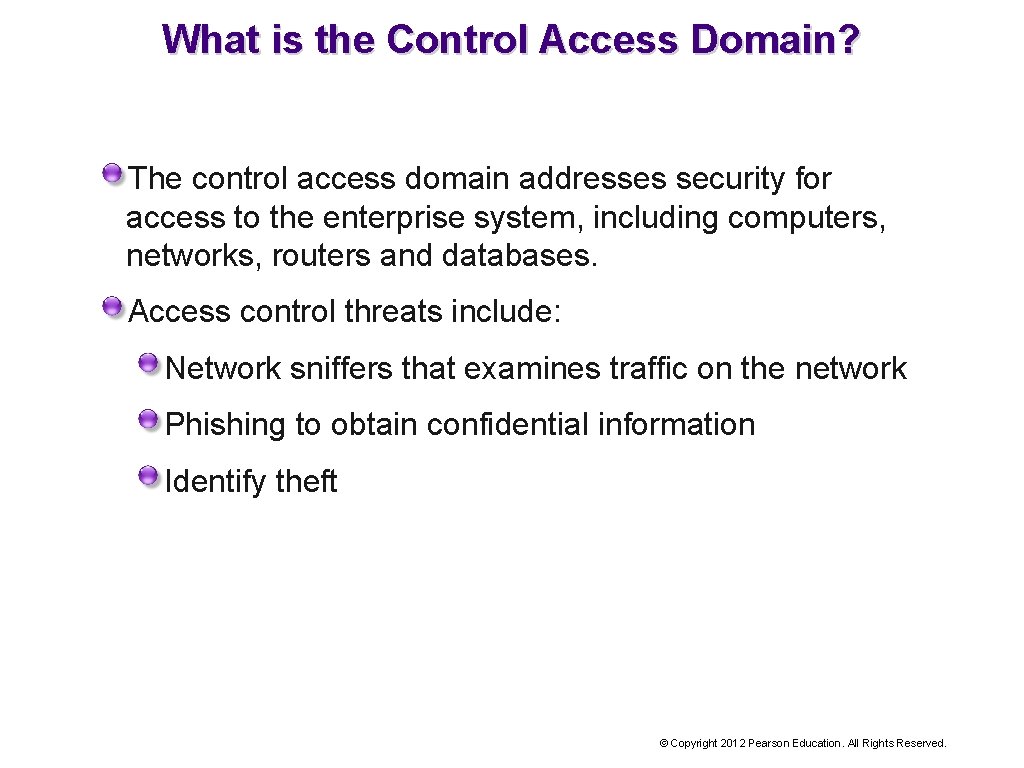 What is the Control Access Domain?

The control access domain addresses security for access to the enterprise system, including computers, networks, routers and databases.

Access control threats include:

Network sniffers that examines traffic on the network

Phishing to obtain confidential information

Identify theft

© Copyright 2012 Pearson Education. All Rights Reserved.